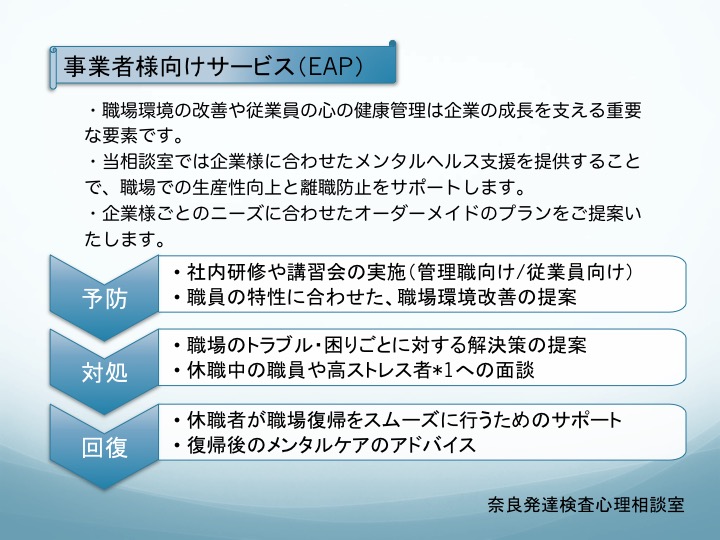 事業者様向けサービス(EAP)

・職場環境の改善や従業員の心の健康管理は企業の成長を支える重要な要素です。
・当相談室では企業様に合わせたメンタルヘルス支援を提供することで、職場での生産性向上と離職防止をサポートします。
・企業様ごとのニーズに合わせたオーダーメイドのプランをご提案いたします。

予防
・社内研修や講習会の実施(管理職向け/従業員向け)
・職員の特性に合わせた、職場環境改善の提案

対処
・職場のトラブル・困りごとに対する解決策の提案
・休職中の職員や高ストレス者*1への面談

回復
・休職者が職場復帰をスムーズに行うためのサポート
・復帰後のメンタルケアのアドバイス

奈良発達検査心理相談室